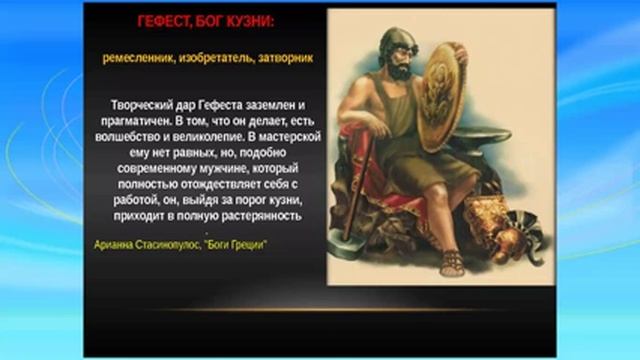 ГЕФЕСТ, БОГ КУЗНИ:

ремесленник, изобретатель, затворник

Творческий дар Гефеста заземлен и прагматичен. В том, что он делает, есть волшебство и великолепие. В мастерской ему нет равных, но, подобно современному мужчине, который полностью отождествляет себя с работой, он, выйдя за порог кузни, приходит в полную растерянность

.
Арианна Стасинопулос, "Боги Греции"